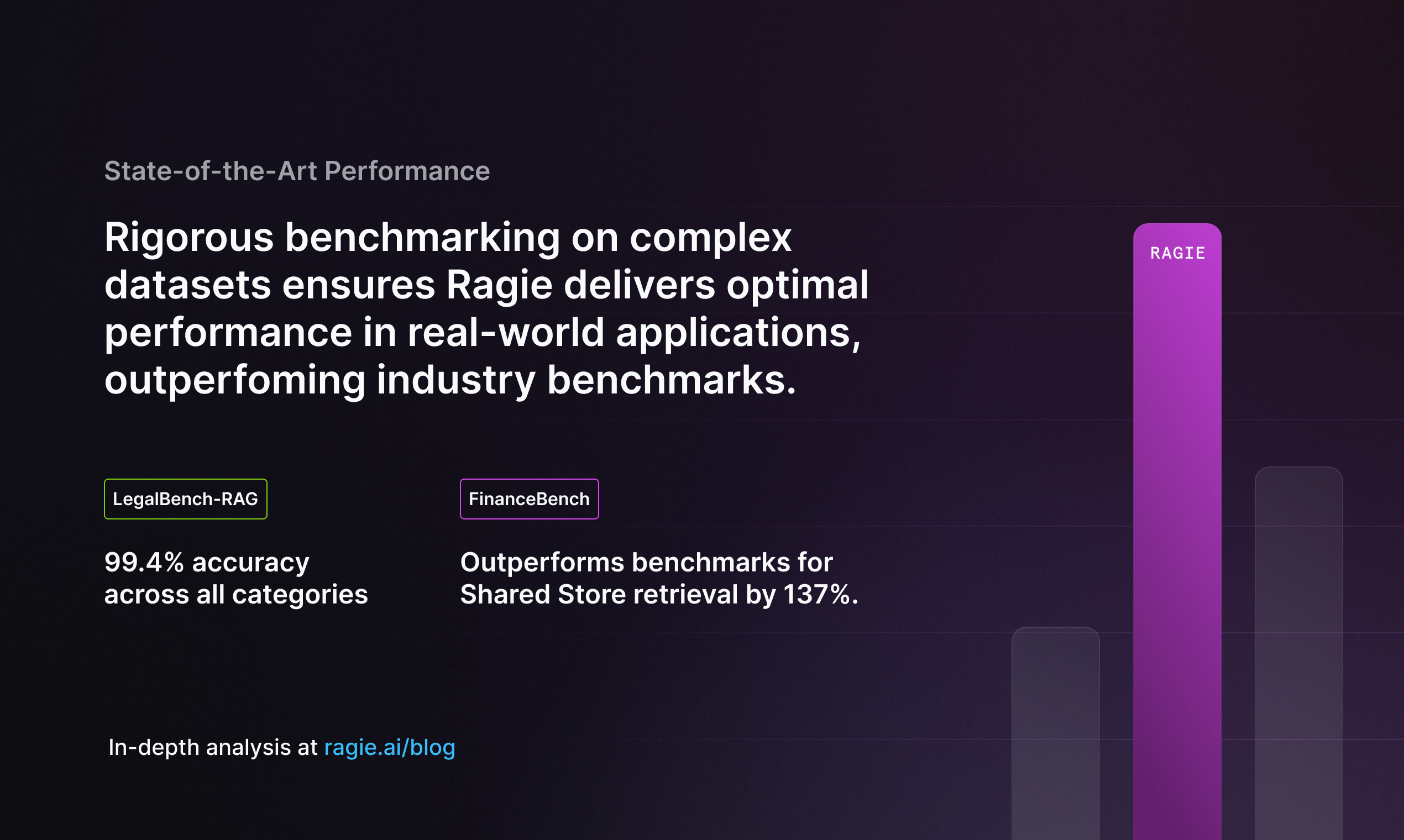 State-of-the-Art Performance

Rigorous benchmarking on complex datasets ensures Ragie delivers optimal performance in real-world applications, outperfoming industry benchmarks.

LegalBench-RAG

99.4% accuracy across all categories

FinanceBench

Outperforms benchmarks for Shared Store retrieval by 137%.

In-depth analysis at ragie.ai/blog

RAGIE